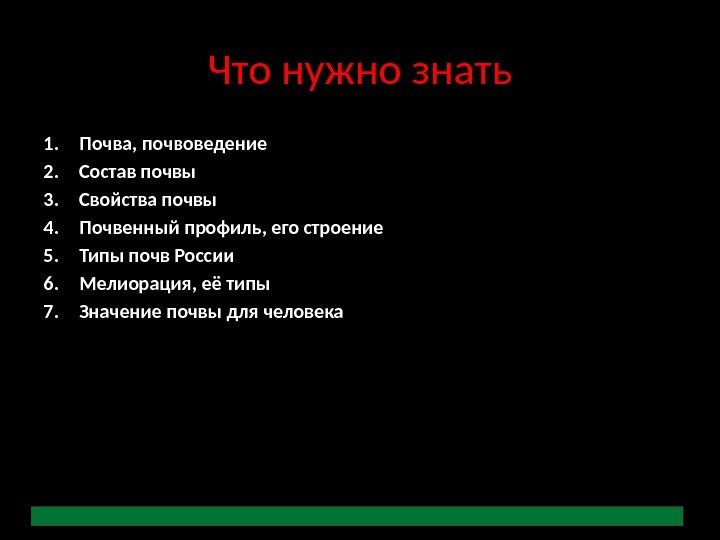 Что нужно знать

1. Почва, почвоведение
2. Состав почвы
3. Свойства почвы
4. Почвенный профиль, его строение
5. Типы почв России
6. Мелиорация, её типы
7. Значение почвы для человека